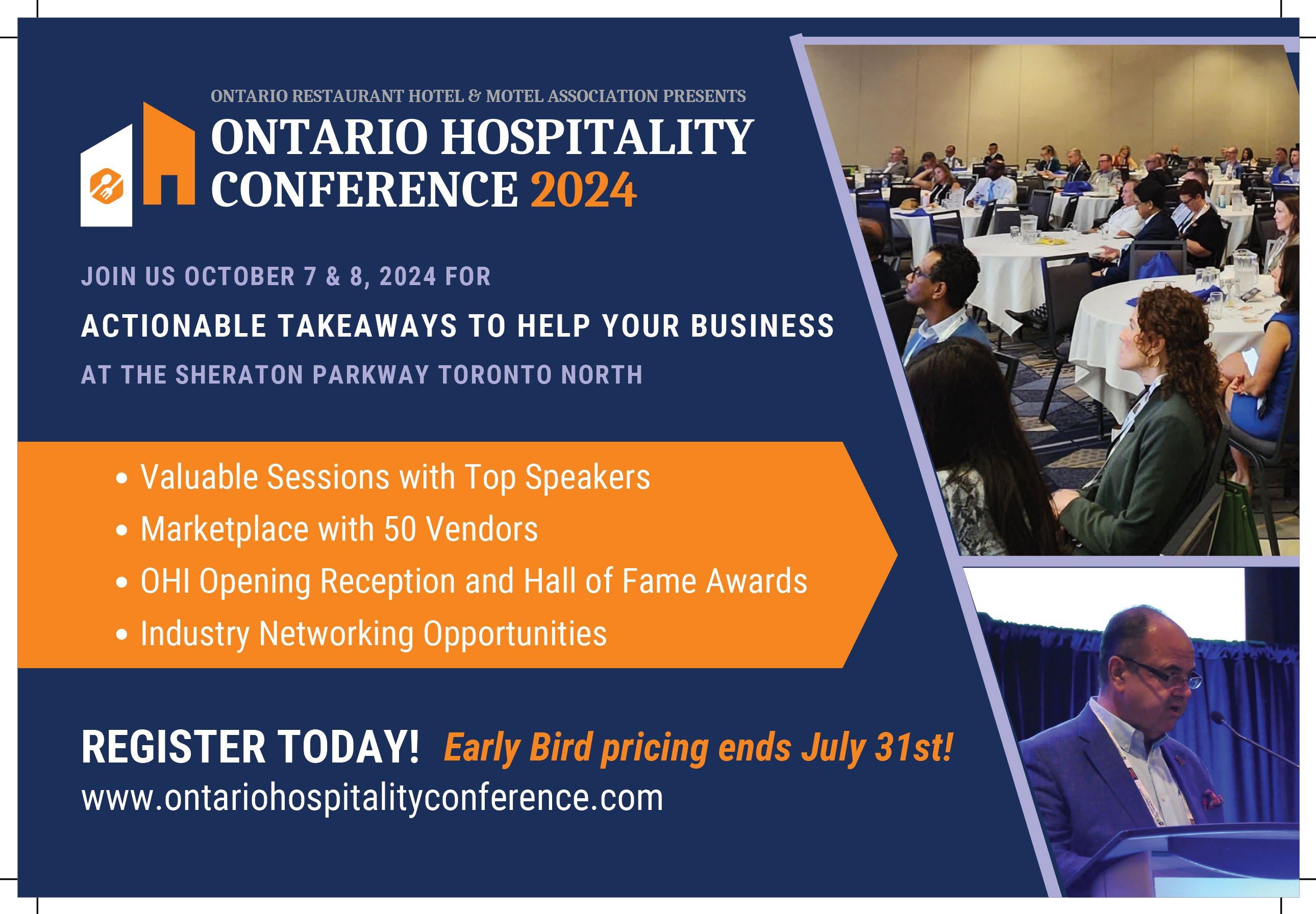 ONTARIO RESTAURANT HOTEL & MOTEL ASSOCIATION PRESENTS

ONTARIO HOSPITALITY CONFERENCE 2024

JOIN US OCTOBER 7 & 8, 2024 FOR

ACTIONABLE TAKEAWAYS TO HELP YOUR BUSINESS

AT THE SHERATON PARKWAY TORONTO NORTH

• Valuable Sessions with Top Speakers
• Marketplace with 50 Vendors
• OHI Opening Reception and Hall of Fame Awards
• Industry Networking Opportunities

REGISTER TODAY! Early Bird pricing ends July 31st!

www.ontariohospitalityconference.com